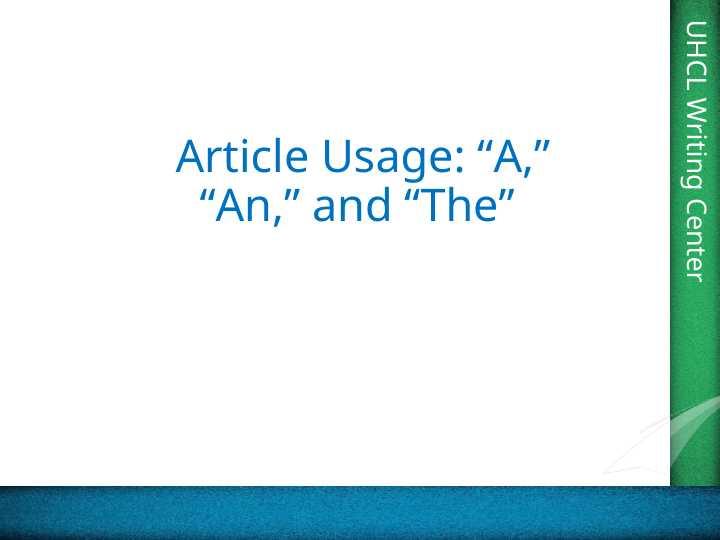 Article Usage: “A,” “An,” and “The”

UHCL Writing Center